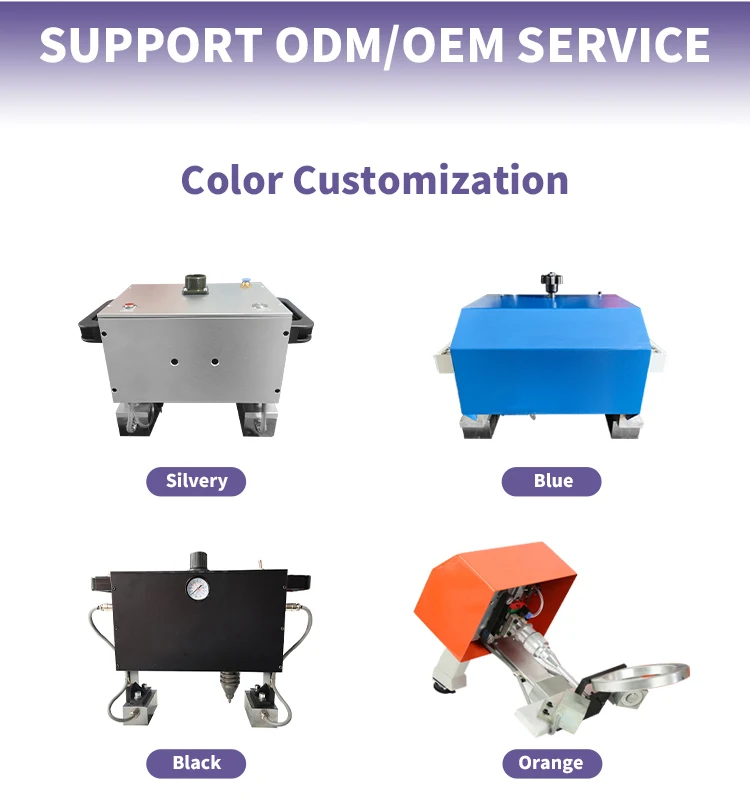 SUPPORT ODM/OEM SERVICE

Color Customization

Silvery

Blue

Black

Orange